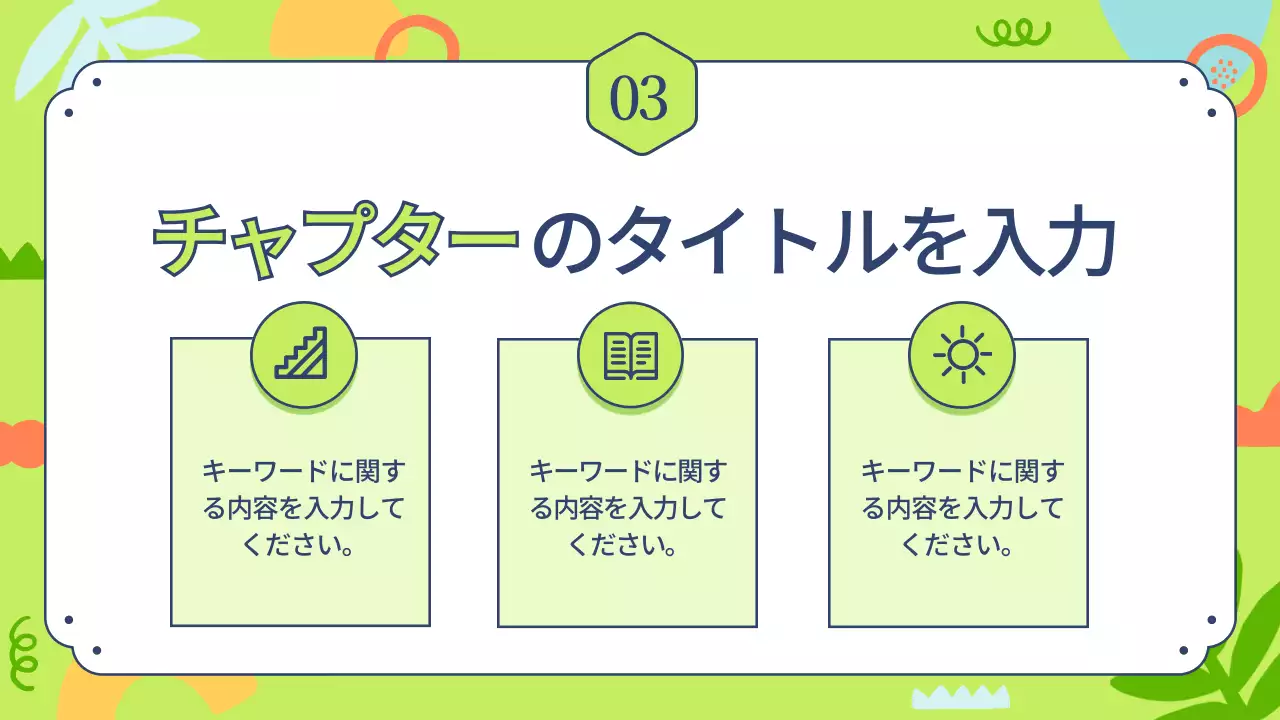 03

チャプターのタイトルを入力

キーワードに関する内容を入力してください。

キーワードに関する内容を入力してください。

キーワードに関する内容を入力してください。